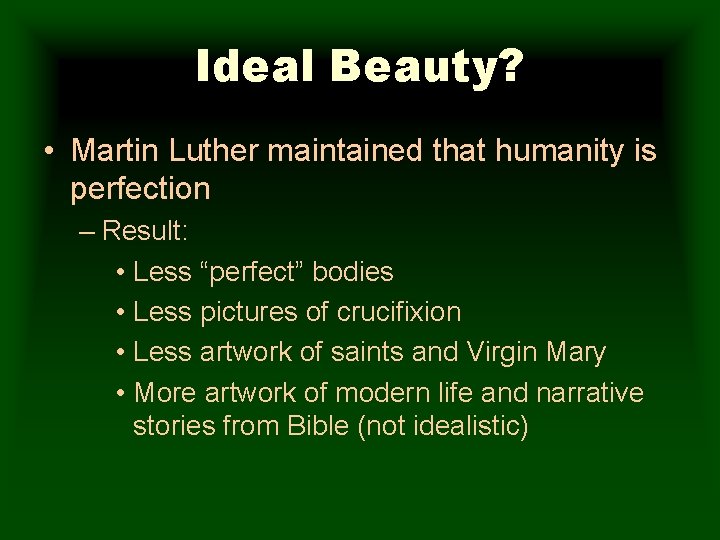 Ideal Beauty?

• Martin Luther maintained that humanity is perfection

– Result:

• Less “perfect” bodies

• Less pictures of crucifixion

• Less artwork of saints and Virgin Mary

• More artwork of modern life and narrative stories from Bible (not idealistic)